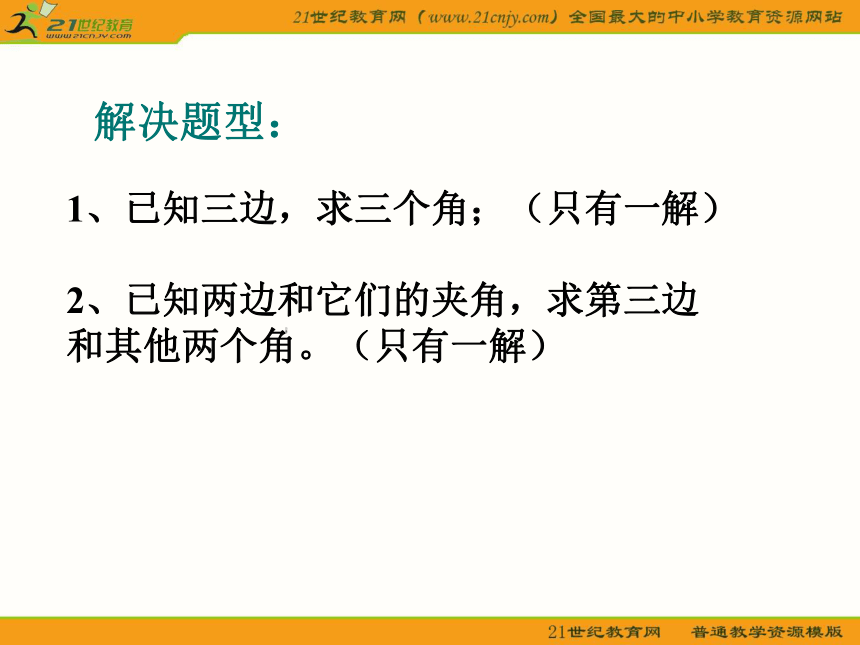 21世纪教育
www.21cnjy.com

21世纪教育网（www.21cnjy.com）全国最大的中小学教育资源网站

解决题型：

1、已知三边，求三个角；（只有一解）

2、已知两边和它们的夹角，求第三边和其他两个角。（只有一解）

21世纪教育网 普通教学资源模版